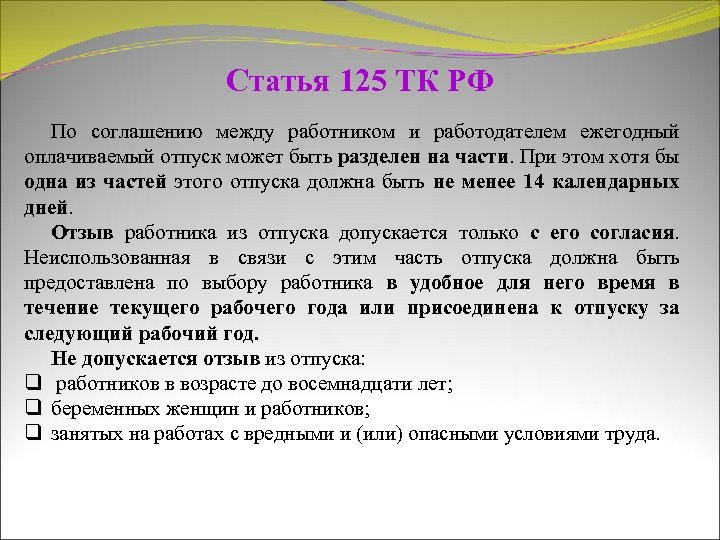 Статья 125 ТК РФ

По соглашению между работником и работодателем ежегодный оплачиваемый отпуск может быть разделен на части. При этом хотя бы одна из частей этого отпуска должна быть не менее 14 календарных дней.

Отзыв работника из отпуска допускается только с его согласия. Неиспользованная в связи с этим часть отпуска должна быть предоставлена по выбору работника в удобное для него время в течение текущего рабочего года или присоединена к отпуску за следующий рабочий год.

Не допускается отзыв из отпуска:
❑ работников в возрасте до восемнадцати лет;
❑ беременных женщин и работников;
❑ занятых на работах с вредными и (или) опасными условиями труда.